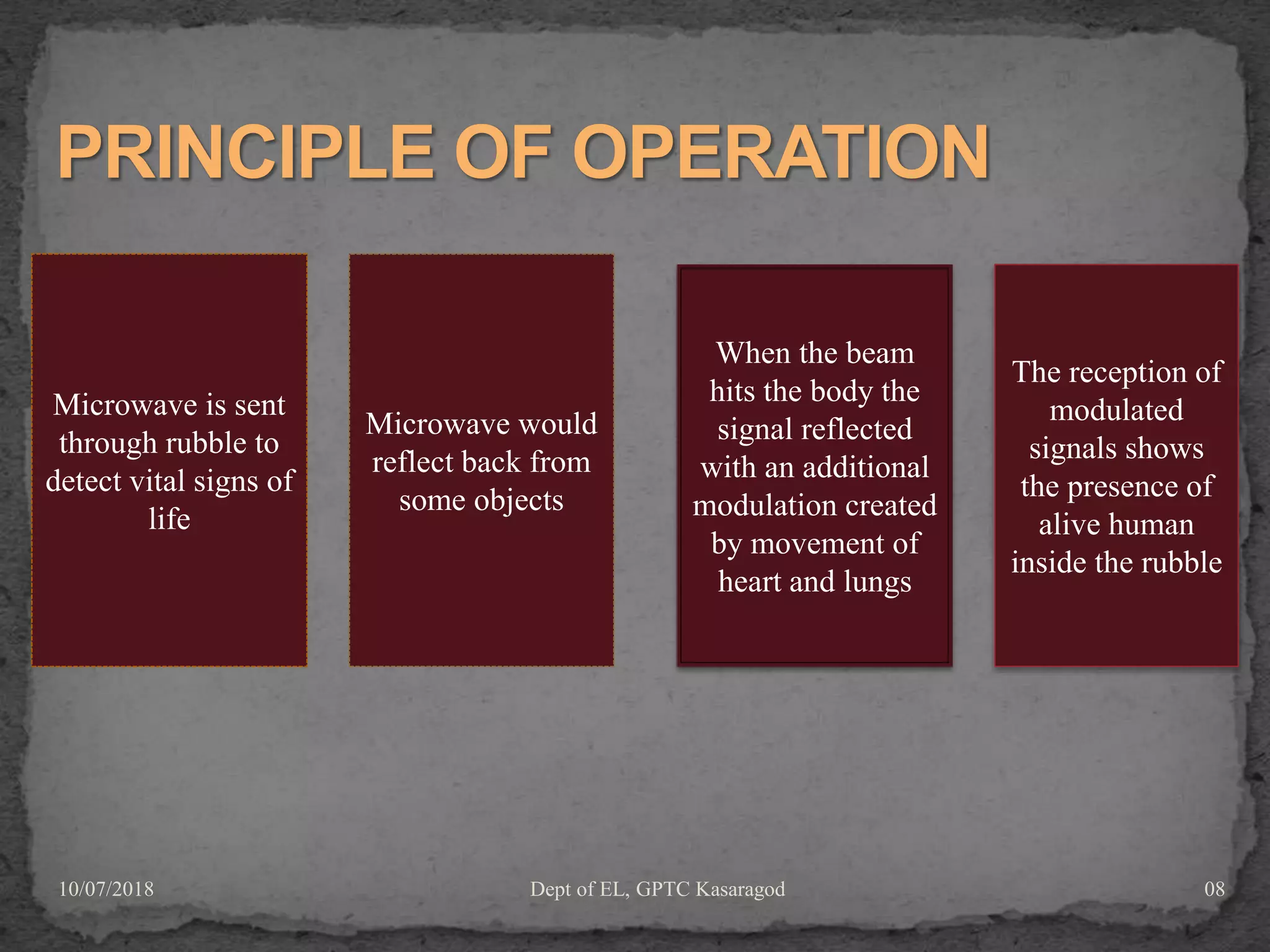 PRINCIPLE OF OPERATION

Microwave is sent through rubble to detect vital signs of life

Microwave would reflect back from some objects

When the beam hits the body the signal reflected with an additional modulation created by movement of heart and lungs

The reception of modulated signals shows the presence of alive human inside the rubble

10/07/2018

Dept of EL, GPTC Kasaragod

08